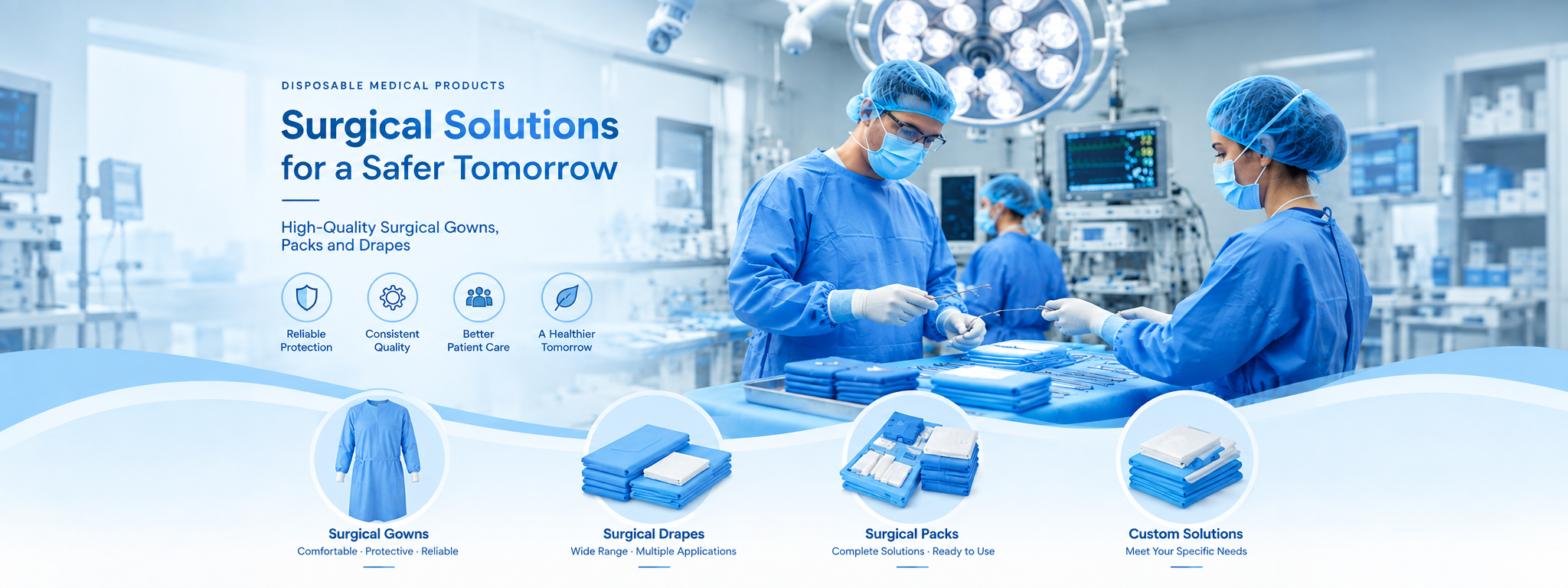 DISPOSABLE MEDICAL PRODUCTS

Surgical Solutions for a Safer Tomorrow

High-Quality Surgical Gowns, Packs and Drapes

Reliable Protection

Consistent Quality

Better Patient Care

A Healthier Tomorrow

Surgical Gowns
Comfortable · Protective · Reliable

Surgical Drapes
Wide Range · Multiple Applications

Surgical Packs
Complete Solutions · Ready to Use

Custom Solutions
Meet Your Specific Needs